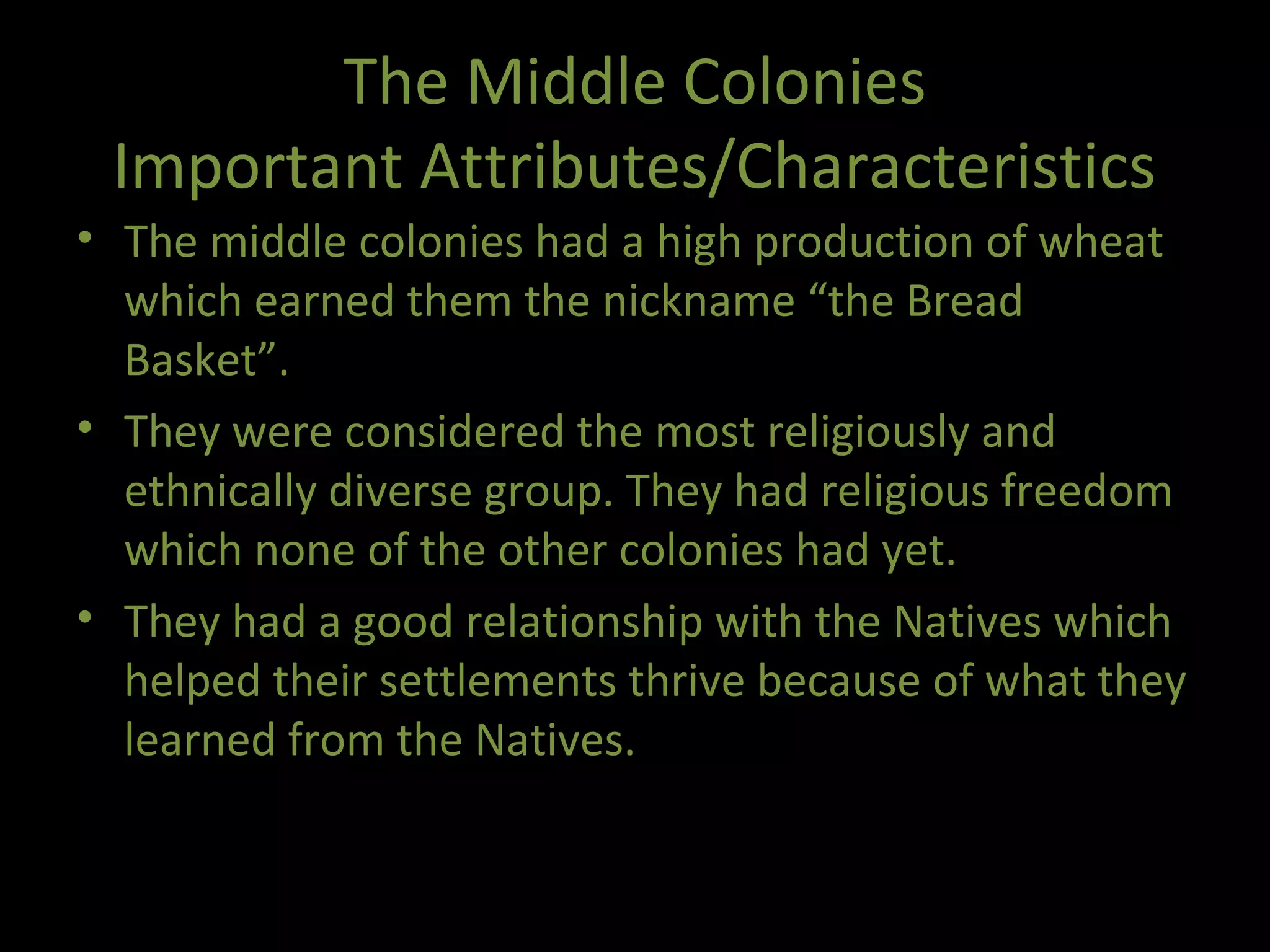 The Middle Colonies
Important Attributes/Characteristics

• The middle colonies had a high production of wheat which earned them the nickname “the Bread Basket”.
• They were considered the most religiously and ethnically diverse group. They had religious freedom which none of the other colonies had yet.
• They had a good relationship with the Natives which helped their settlements thrive because of what they learned from the Natives.